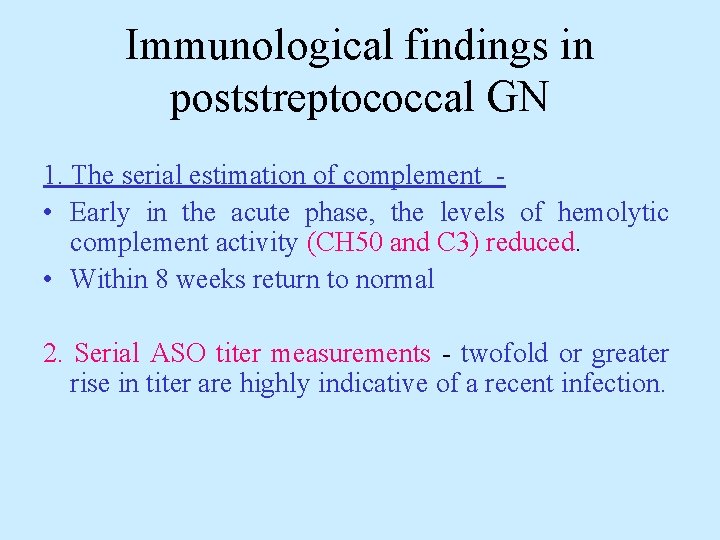 Immunological findings in poststreptococcal GN

1. The serial estimation of complement -

• Early in the acute phase, the levels of hemolytic complement activity (CH50 and C3) reduced.
• Within 8 weeks return to normal

2. Serial ASO titer measurements - twofold or greater rise in titer are highly indicative of a recent infection.